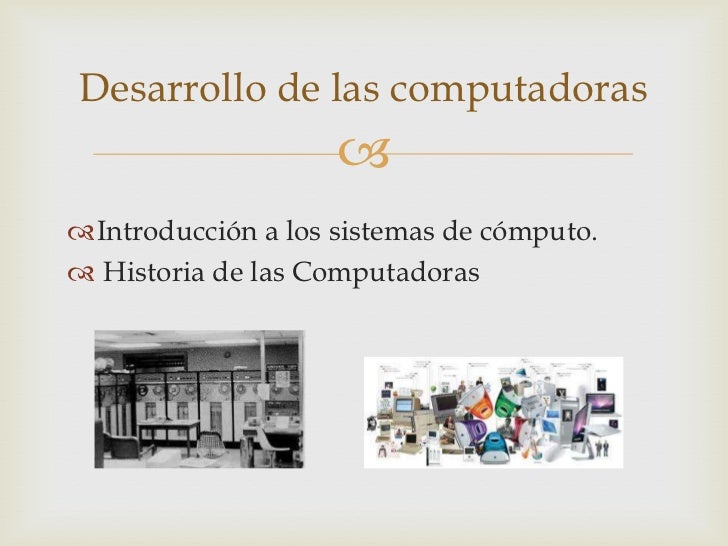 Desarrollo de las computadoras

Introducción a los sistemas de cómputo.
Historia de las Computadoras